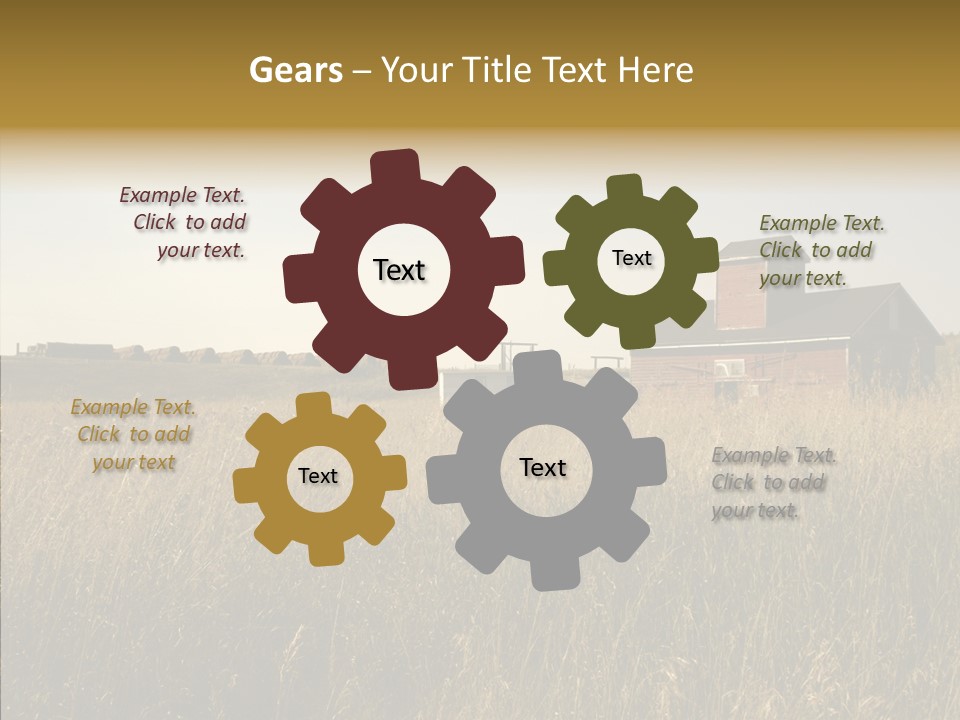 Gears – Your Title Text Here

Example Text. Click to add your text.

Text

Text

Example Text. Click to add your text.

Example Text. Click to add your text

Text

Text

Example Text. Click to add your text.